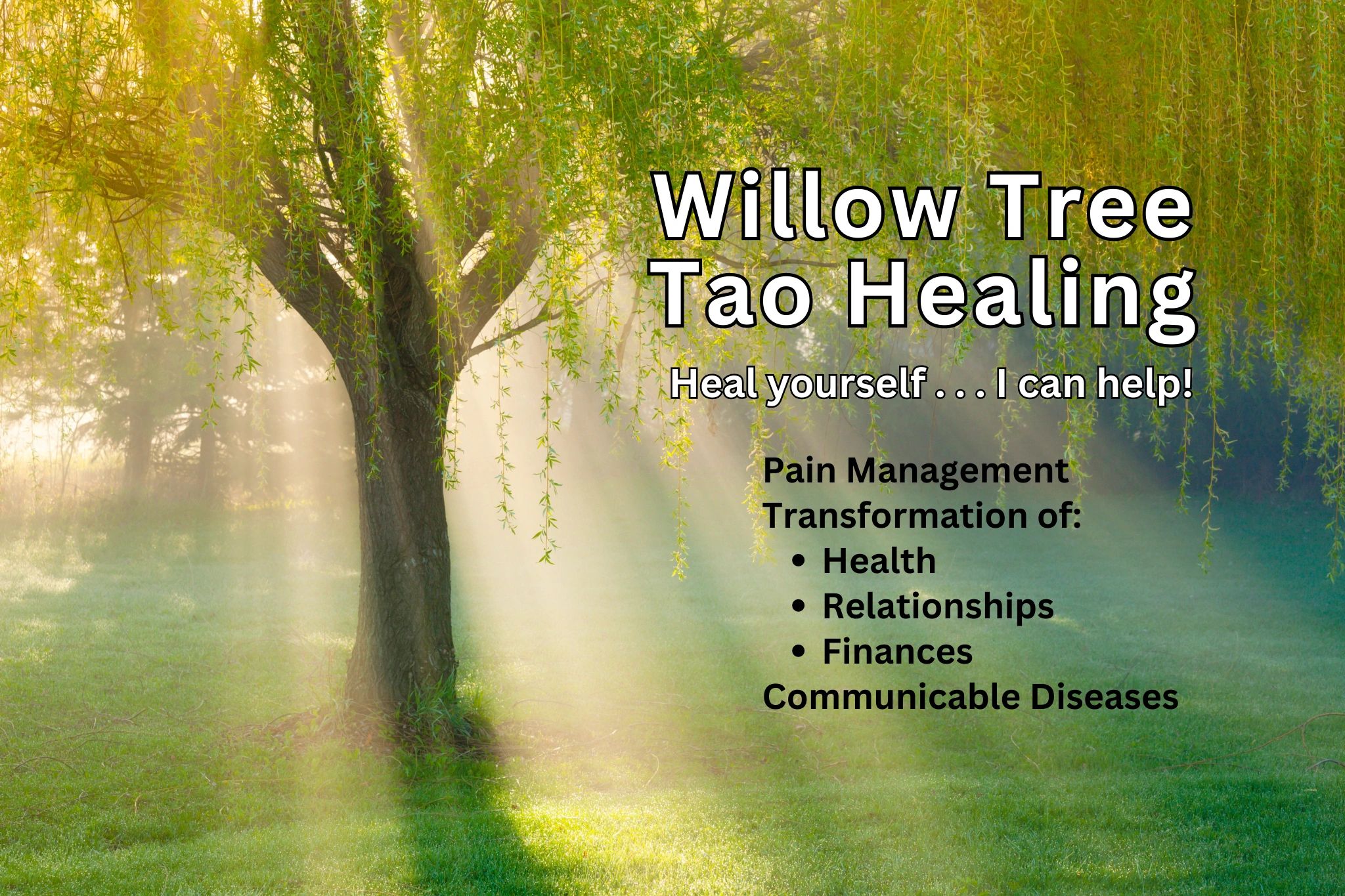 Willow Tree
Tao Healing

Heal yourself . . . I can help!

Pain Management
Transformation of:
• Health
• Relationships
• Finances
Communicable Diseases